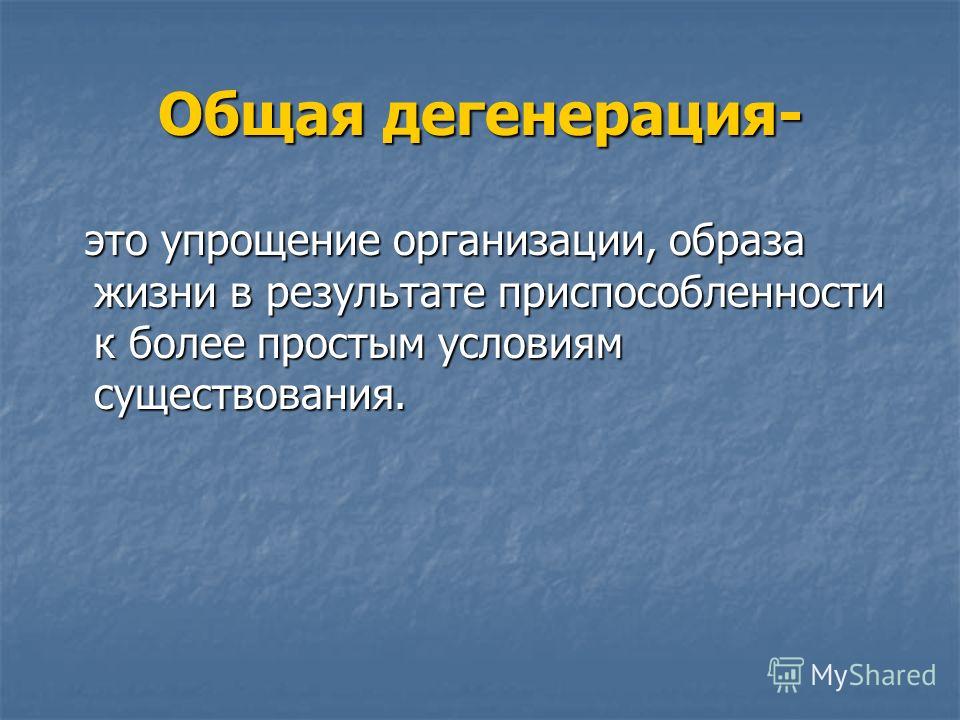 Общая дегенерация-

это упрощение организации, образа жизни в результате приспособленности к более простым условиям существования.

MyShared